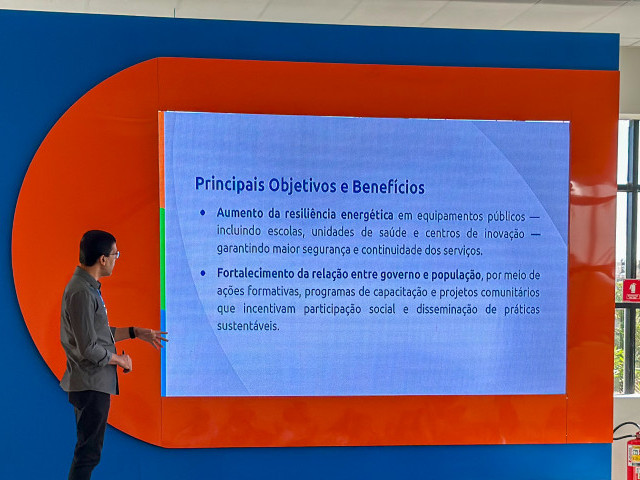 Principais Objetivos e Benefícios

• Aumento da resiliência energética em equipamentos públicos — incluindo escolas, unidades de saúde e centros de inovação — garantindo maior segurança e continuidade dos serviços.

• Fortalecimento da relação entre governo e população, por meio de ações formativas, programas de capacitação e projetos comunitários que incentivam participação social e disseminação de práticas sustentáveis.